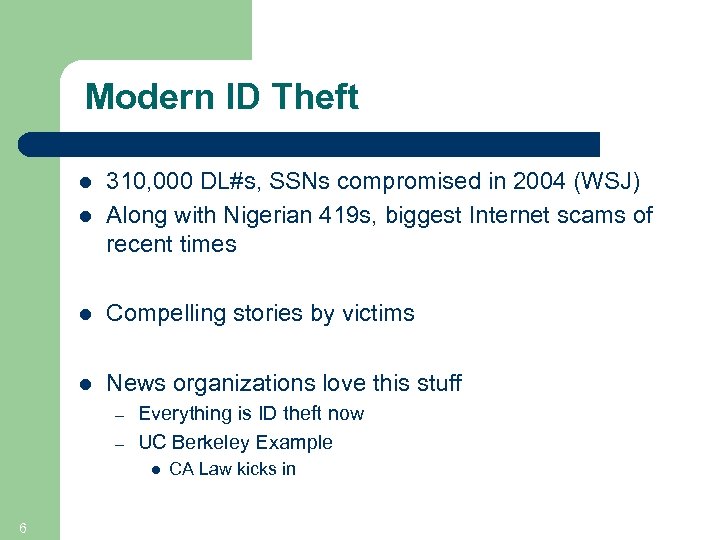 Modern ID Theft

- 310,000 DL#s, SSNs compromised in 2004 (WSJ)
- Along with Nigerian 419s, biggest Internet scams of recent times

- Compelling stories by victims

- News organizations love this stuff
  – Everything is ID theft now
  – UC Berkeley Example
    - CA Law kicks in

6